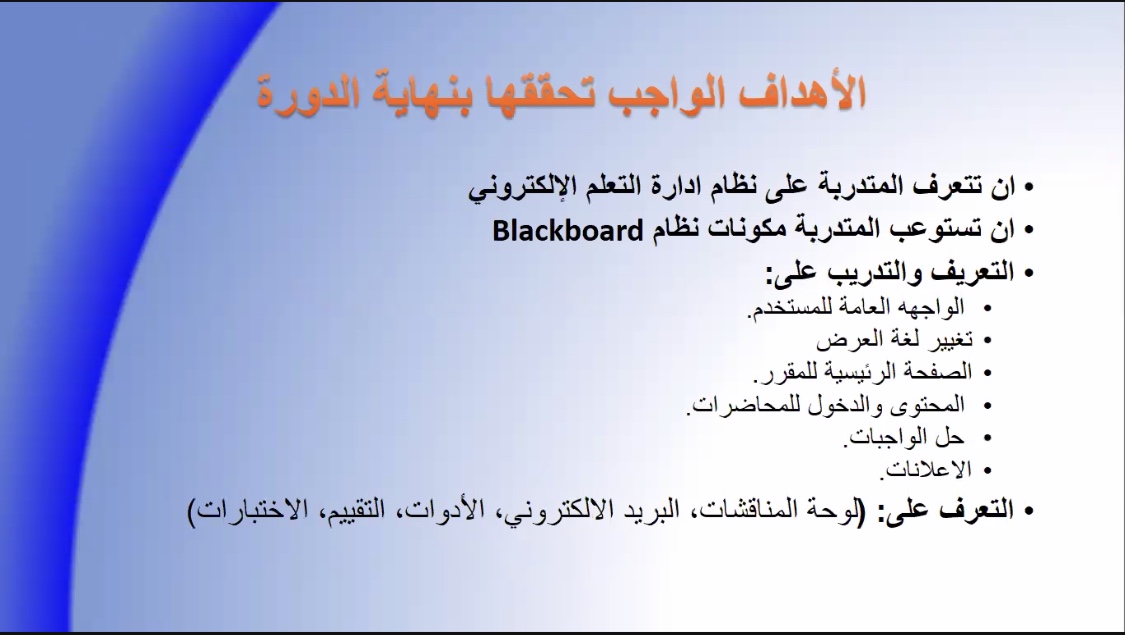 الأهداف الواجب تحققها بنهاية الدورة

• ان تتعرف المتدربة على نظام ادارة التعلم الإلكتروني
• ان تستوعب المتدربة مكونات نظام Blackboard
• التعريف والتدريب على:
  • الواجهه العامة للمستخدم.
  • تغيير لغة العرض
  • الصفحة الرئيسية للمقرر.
  • المحتوى والدخول للمحاضرات.
  • حل الواجبات.
  • الاعلانات.
• التعرف على: (لوحة المناقشات، البريد الالكتروني، الأدوات، التقييم، الاختبارات)